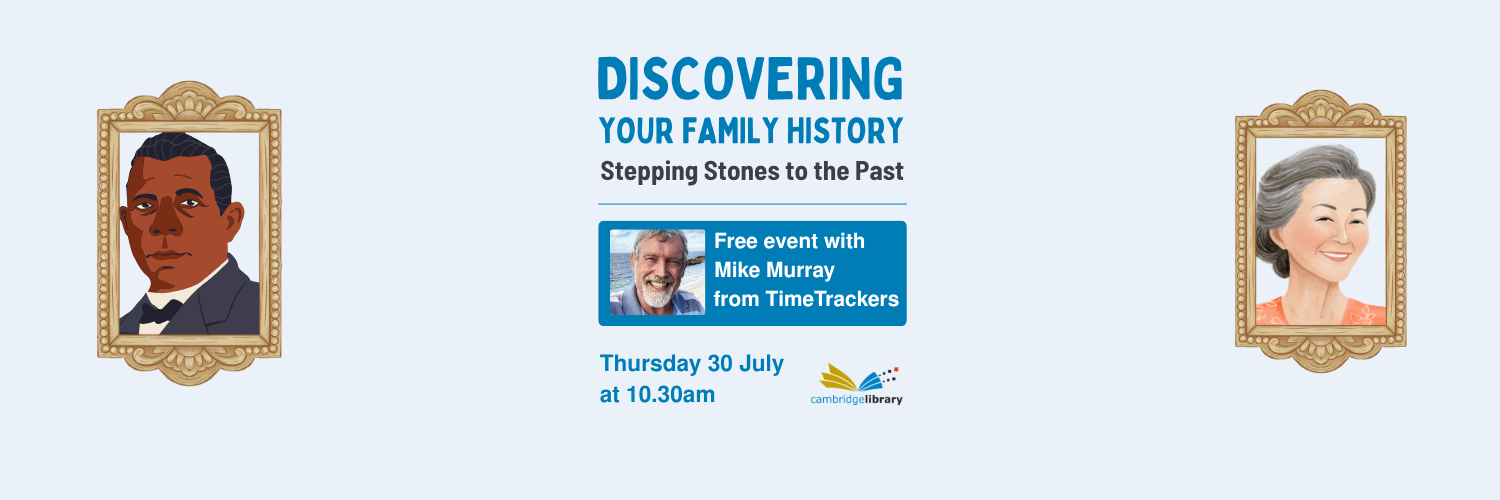 DISCOVERING
YOUR FAMILY HISTORY
Stepping Stones to the Past

Free event with Mike Murray from TimeTrackers

Thursday 30 July at 10.30am

cambridgelibrary